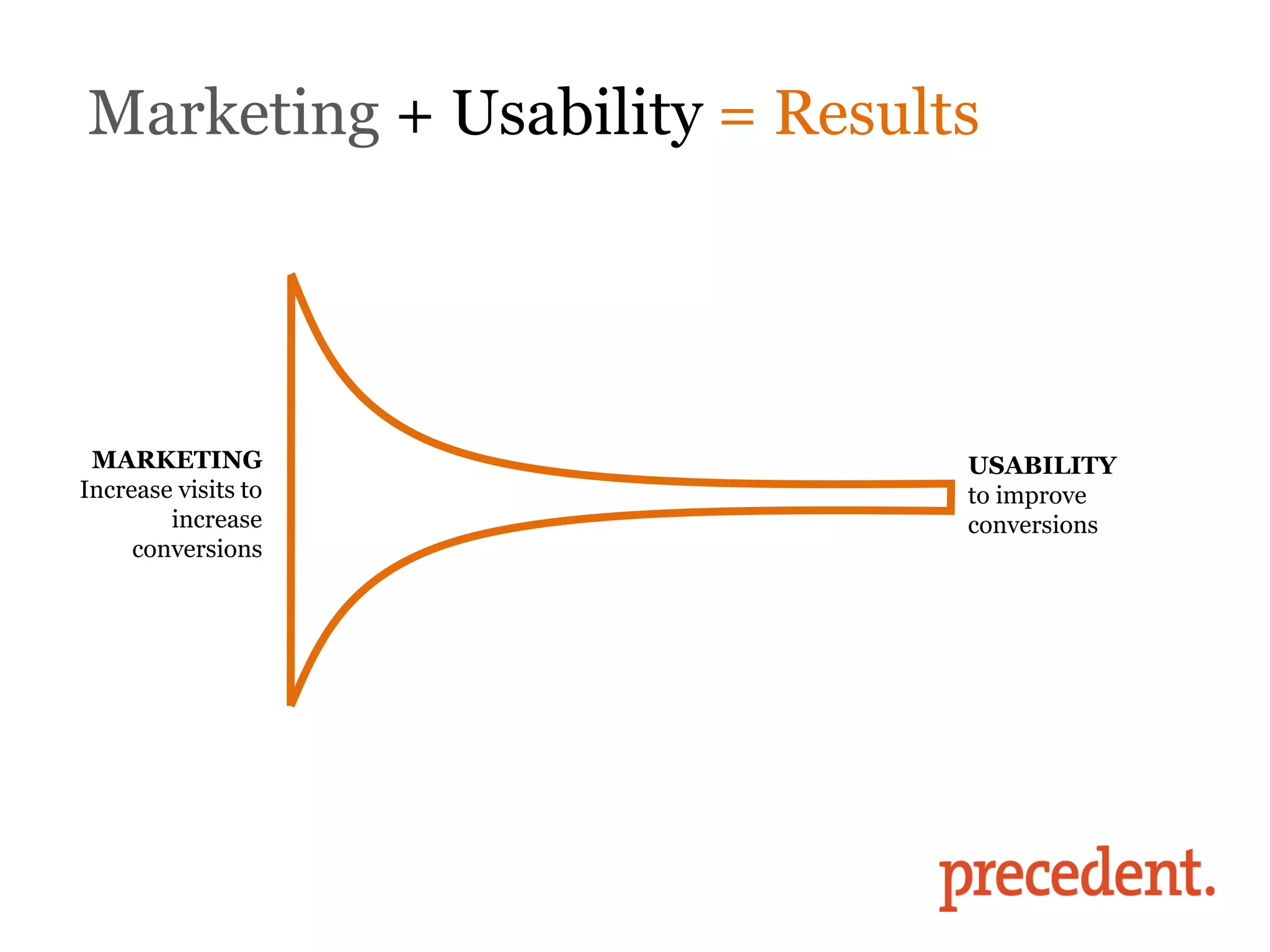 Marketing + Usability = Results

MARKETING
Increase visits to increase conversions

USABILITY
to improve conversions

precedent.